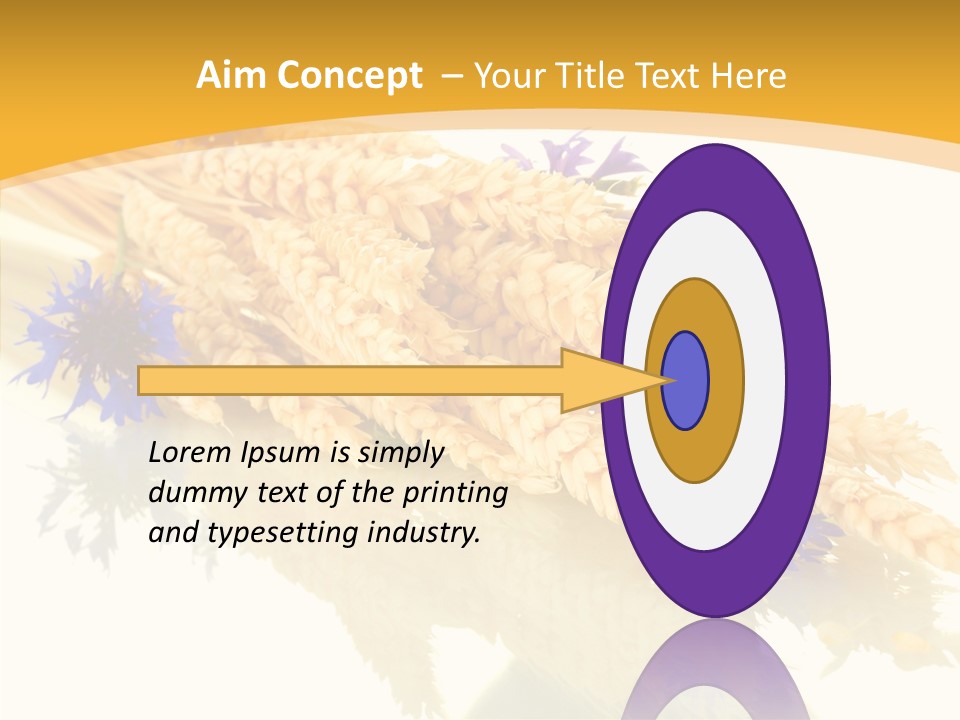 Aim Concept – Your Title Text Here

Lorem Ipsum is simply dummy text of the printing and typesetting industry.